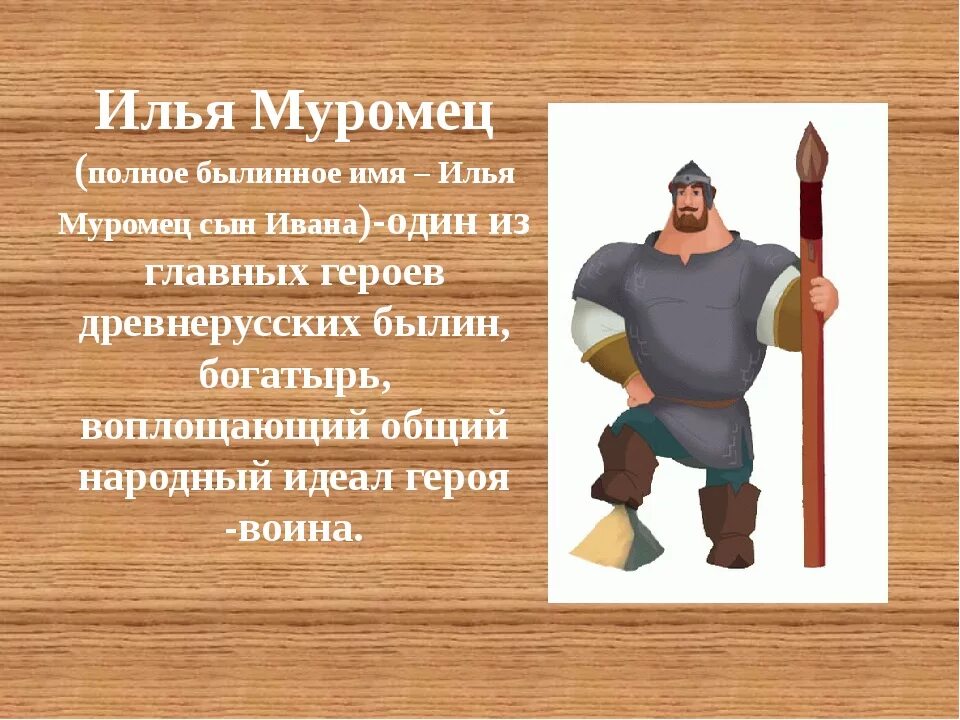 Илья Муромец (полное былинное имя – Илья Муромец сын Ивана)-один из главных героев древнерусских былин, богатырь, воплощающий общий народный идеал героя -воина.